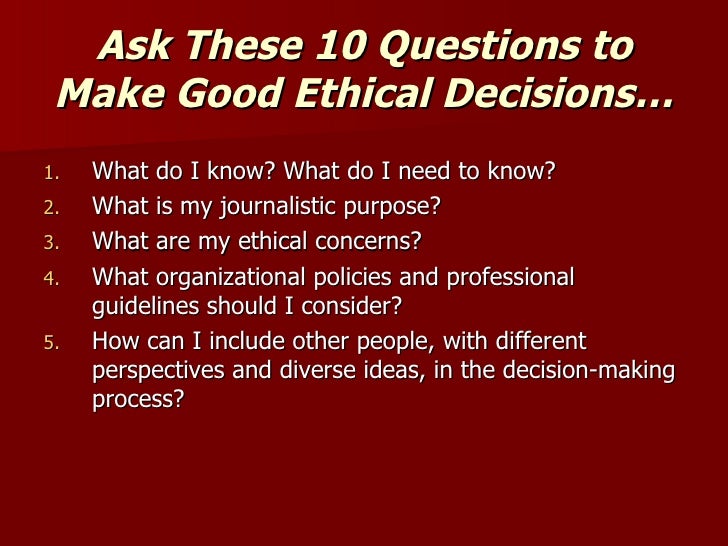 Ask These 10 Questions to Make Good Ethical Decisions…

1. What do I know? What do I need to know?
2. What is my journalistic purpose?
3. What are my ethical concerns?
4. What organizational policies and professional guidelines should I consider?
5. How can I include other people, with different perspectives and diverse ideas, in the decision-making process?